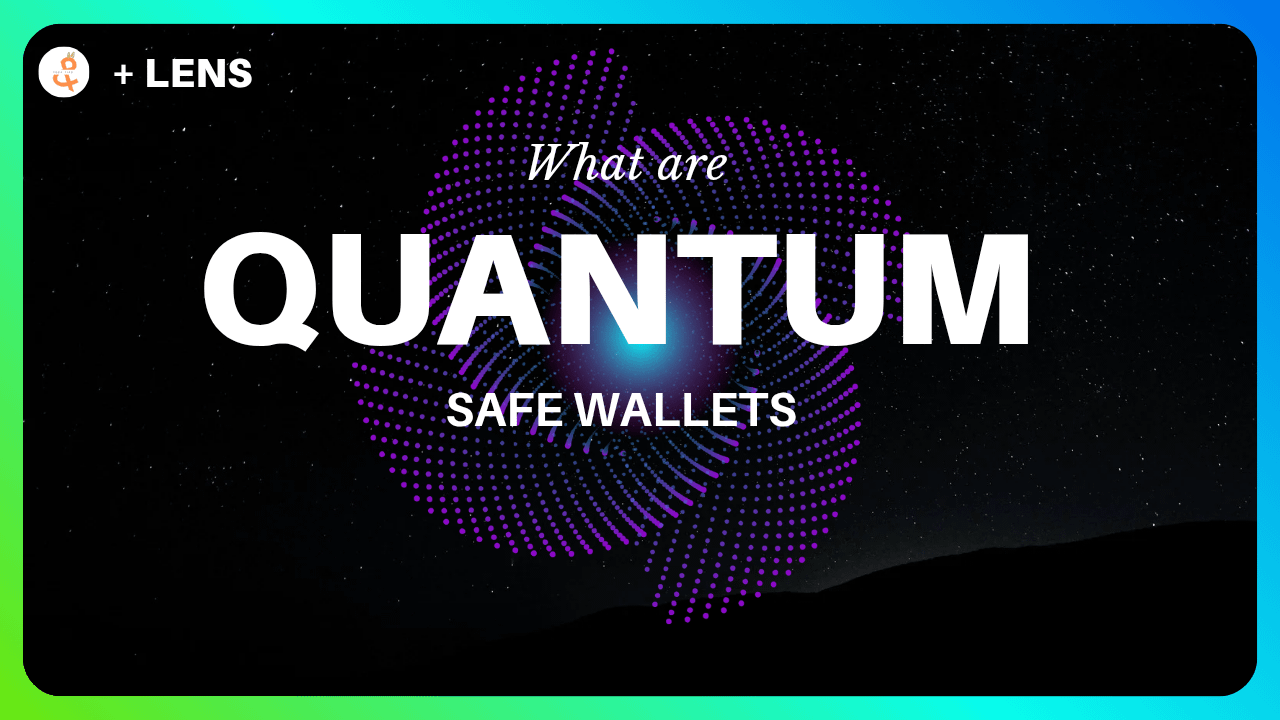 + LENS

What are

QUANTUM

SAFE WALLETS